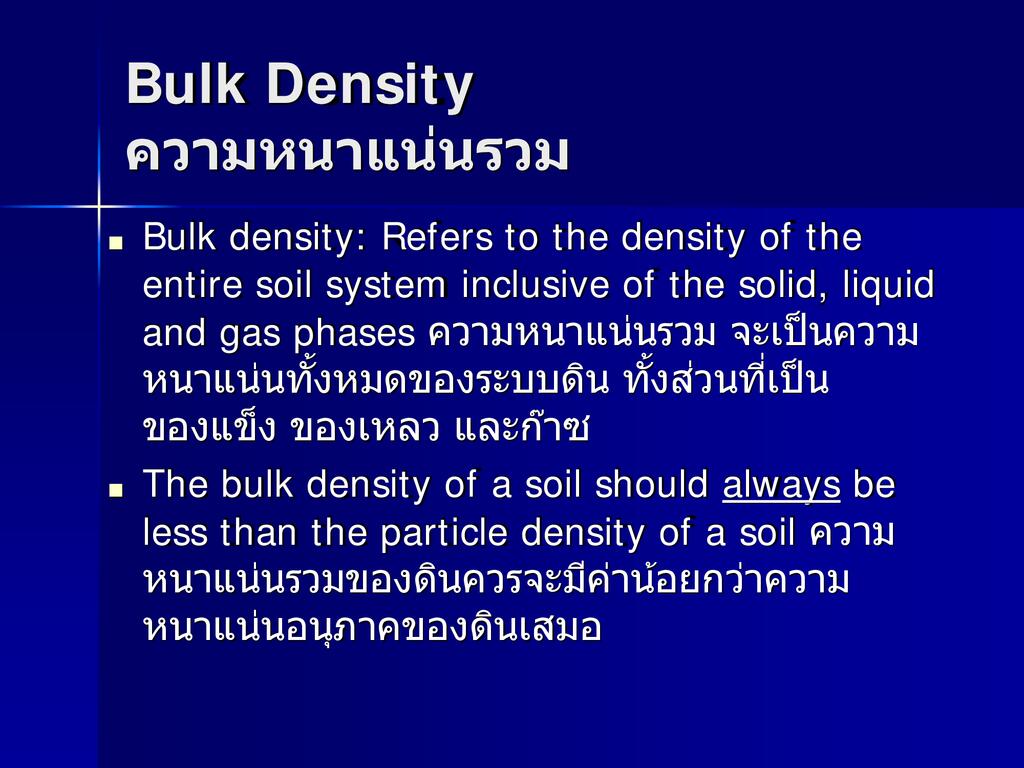 Bulk Density
ความหนาแน่นรวม

■ Bulk density: Refers to the density of the entire soil system inclusive of the solid, liquid and gas phases ความหนาแน่นรวม จะเป็นความหนาแน่นทั้งหมดของระบบดิน ทั้งส่วนที่เป็นของแข็ง ของเหลว และก๊าซ

■ The bulk density of a soil should always be less than the particle density of a soil ความหนาแน่นรวมของดินควรจะมีค่าน้อยกว่าความหนาแน่นอนุภาคของดินเสมอ